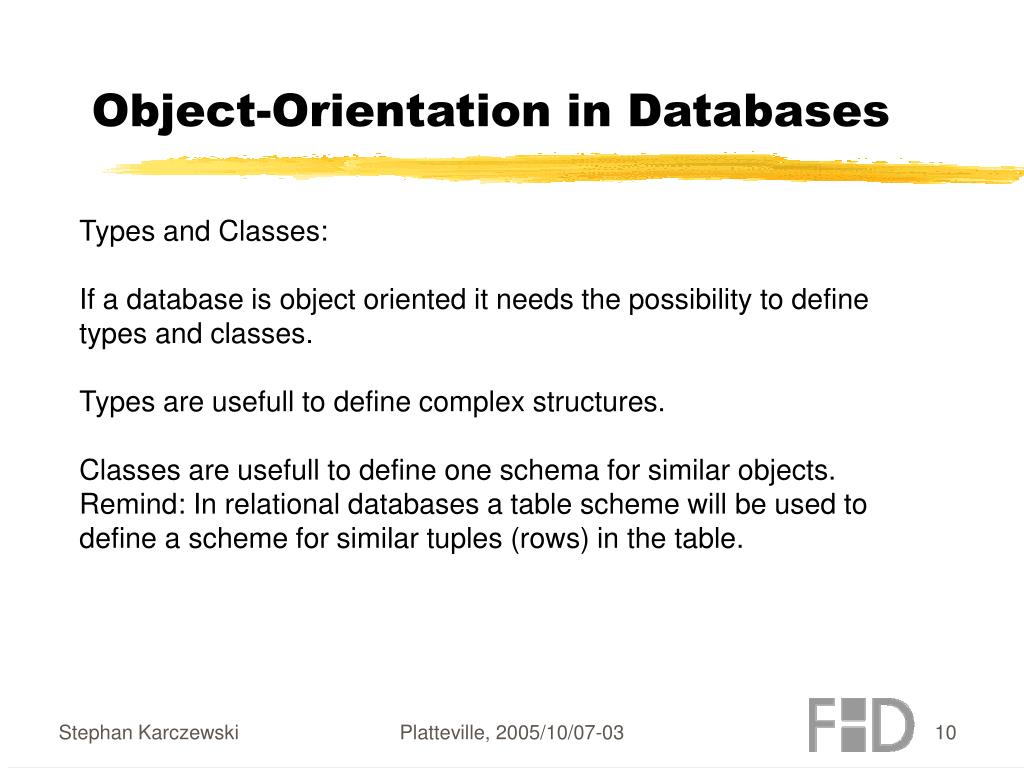 Object-Orientation in Databases

Types and Classes:

If a database is object oriented it needs the possibility to define types and classes.

Types are usefull to define complex structures.

Classes are usefull to define one schema for similar objects.
Remind: In relational databases a table scheme will be used to define a scheme for similar tuples (rows) in the table.

Stephan Karczewski

Platteville, 2005/10/07-03

FHD

10